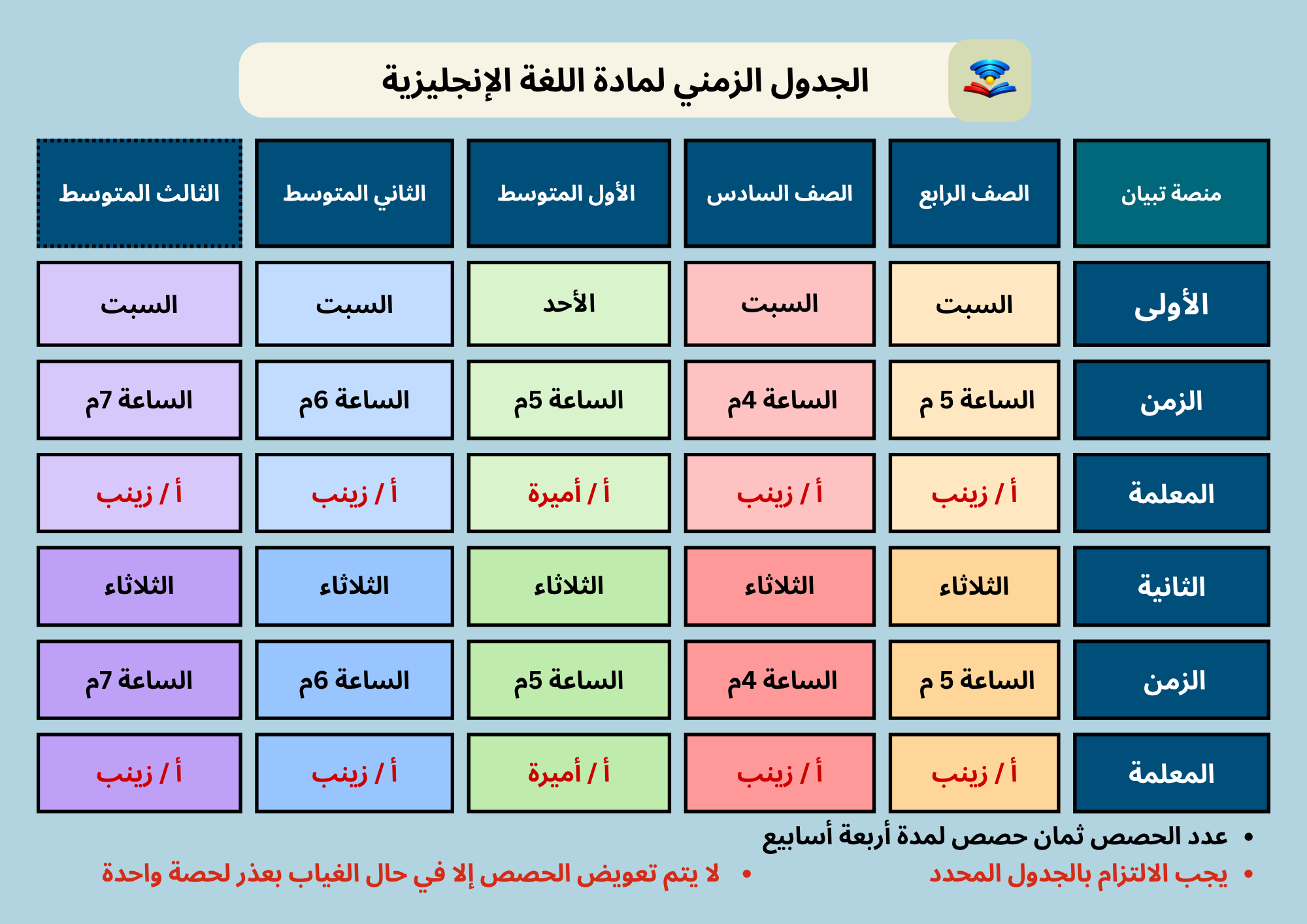 الجدول الزمني لمادة اللغة الإنجليزية

| منصة تبيان | الصف الرابع | الصف السادس | الأول المتوسط | الثاني المتوسط | الثالث المتوسط |
|---|---|---|---|---|---|
| الأولى | السبت | السبت | الأحد | السبت | السبت |
| الزمن | الساعة 5 م | الساعة 4م | الساعة 5م | الساعة 6م | الساعة 7م |
| المعلمة | أ / زينب | أ / زينب | أ / أميرة | أ / زينب | أ / زينب |
| الثانية | الثلاثاء | الثلاثاء | الثلاثاء | الثلاثاء | الثلاثاء |
| الزمن | الساعة 5 م | الساعة 4م | الساعة 5م | الساعة 6م | الساعة 7م |
| المعلمة | أ / زينب | أ / زينب | أ / أميرة | أ / زينب | أ / زينب |

• عدد الحصص ثمان حصص لمدة أربعة أسابيع
• يجب الالتزام بالجدول المحدد
• لا يتم تعويض الحصص إلا في حال الغياب بعذر لحصة واحدة